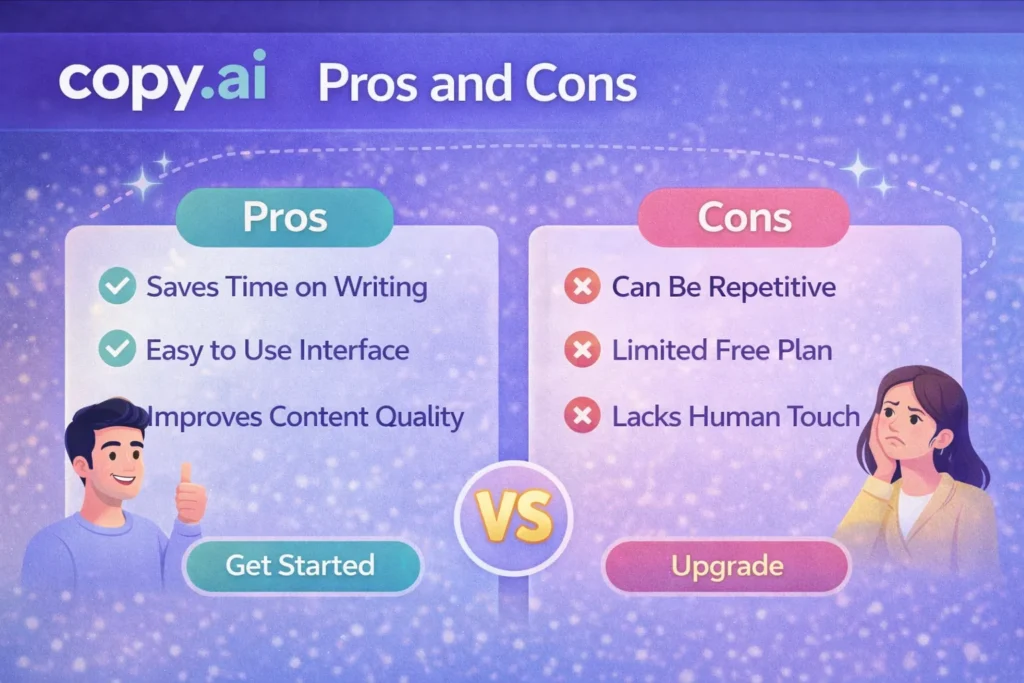 copy.ai Pros and Cons

Pros

Saves Time on Writing

Easy to Use Interface

Improves Content Quality

Get Started

VS

Cons

Can Be Repetitive

Limited Free Plan

Lacks Human Touch

Upgrade